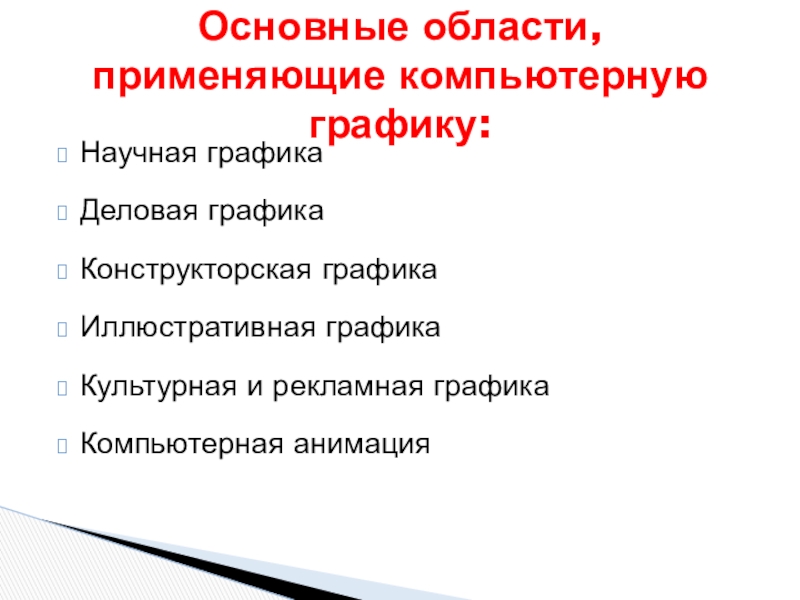 Основные области, применяющие компьютерную графику:

Научная графика

Деловая графика

Конструкторская графика

Иллюстративная графика

Культурная и рекламная графика

Компьютерная анимация